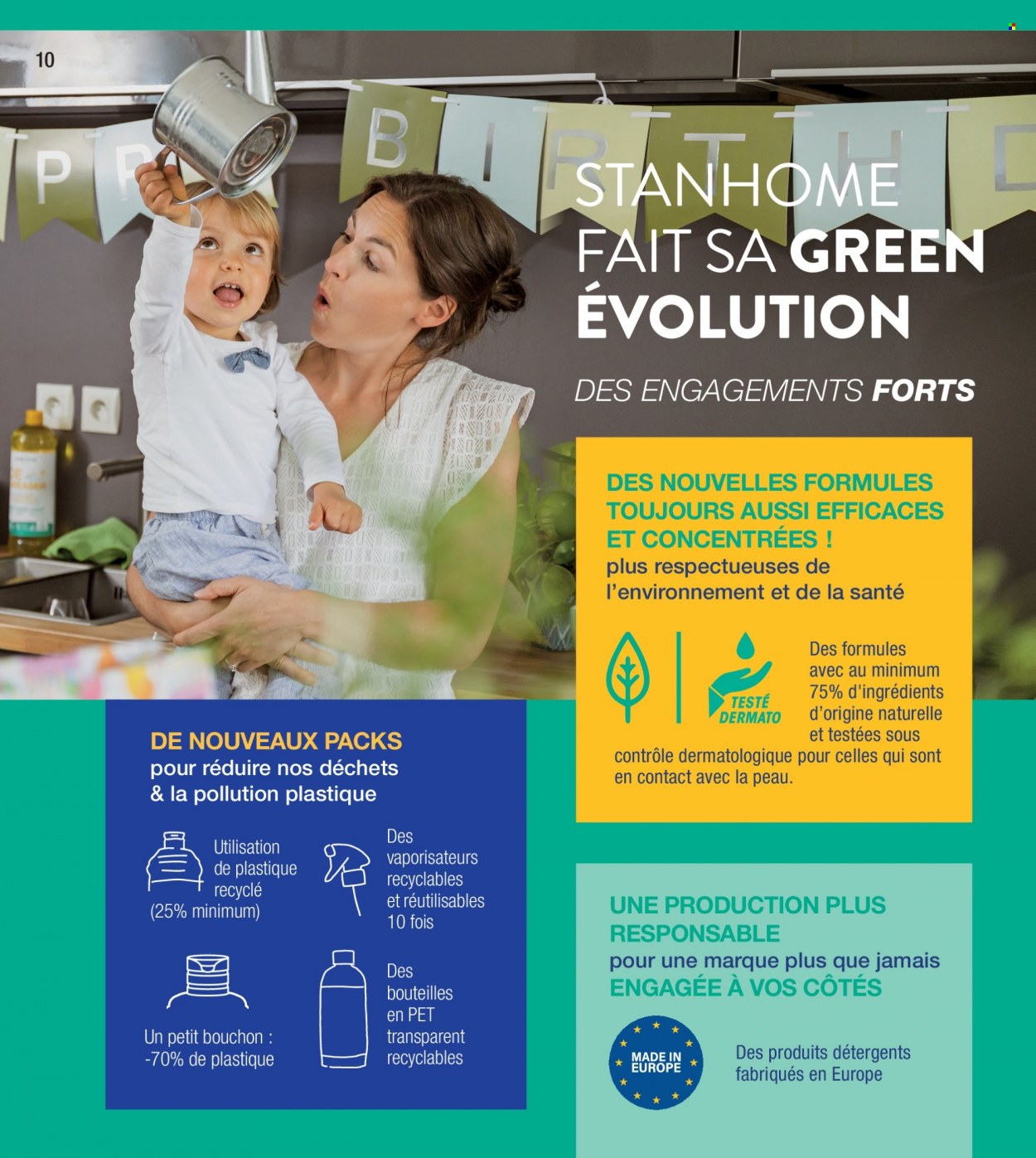 10

P P B I R T H D

STANHOME FAIT SA GREEN ÉVOLUTION

DES ENGAGEMENTS FORTS

DES NOUVELLES FORMULES TOUJOURS AUSSI EFFICACES ET CONCENTRÉES !
plus respectueuses de l'environnement et de la santé

TESTÉ DERMATO

Des formules avec au minimum 75% d'ingrédients d'origine naturelle et testées sous contrôle dermatologique pour celles qui sont en contact avec la peau.

DE NOUVEAUX PACKS
pour réduire nos déchets & la pollution plastique

Utilisation de plastique recyclé (25% minimum)

Des vaporisateurs recyclables et réutilisables 10 fois

Un petit bouchon : -70% de plastique

Des bouteilles en PET transparent recyclables

UNE PRODUCTION PLUS RESPONSABLE
pour une marque plus que jamais
ENGAGÉE À VOS CÔTÉS

MADE IN EUROPE

Des produits détergents fabriqués en Europe